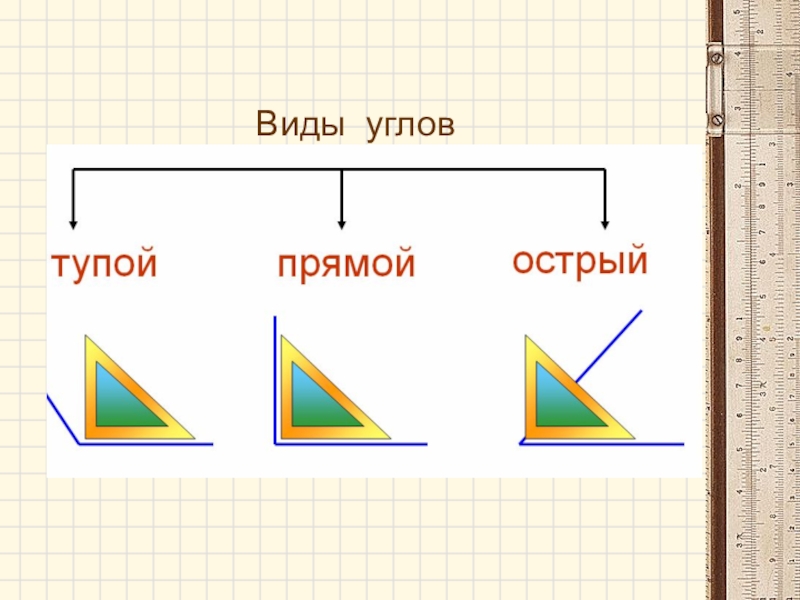 Виды углов

тупой

прямой

острый